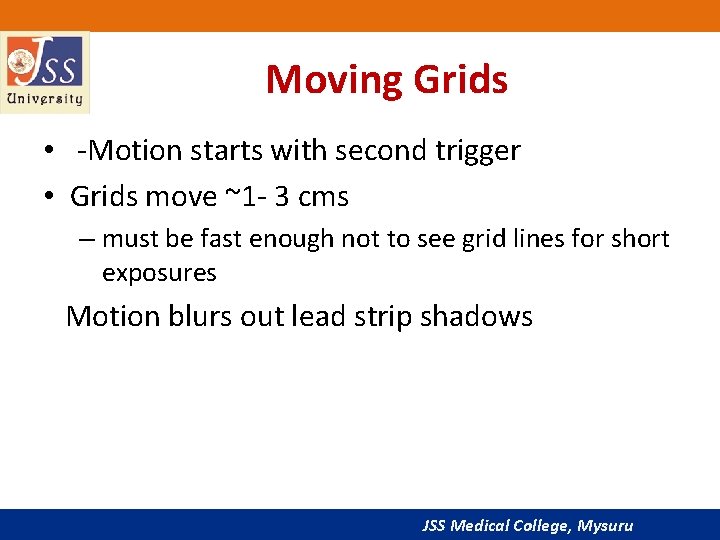 JSS University

Moving Grids

• -Motion starts with second trigger
• Grids move ~1- 3 cms
– must be fast enough not to see grid lines for short exposures

Motion blurs out lead strip shadows

JSS Medical College, Mysuru